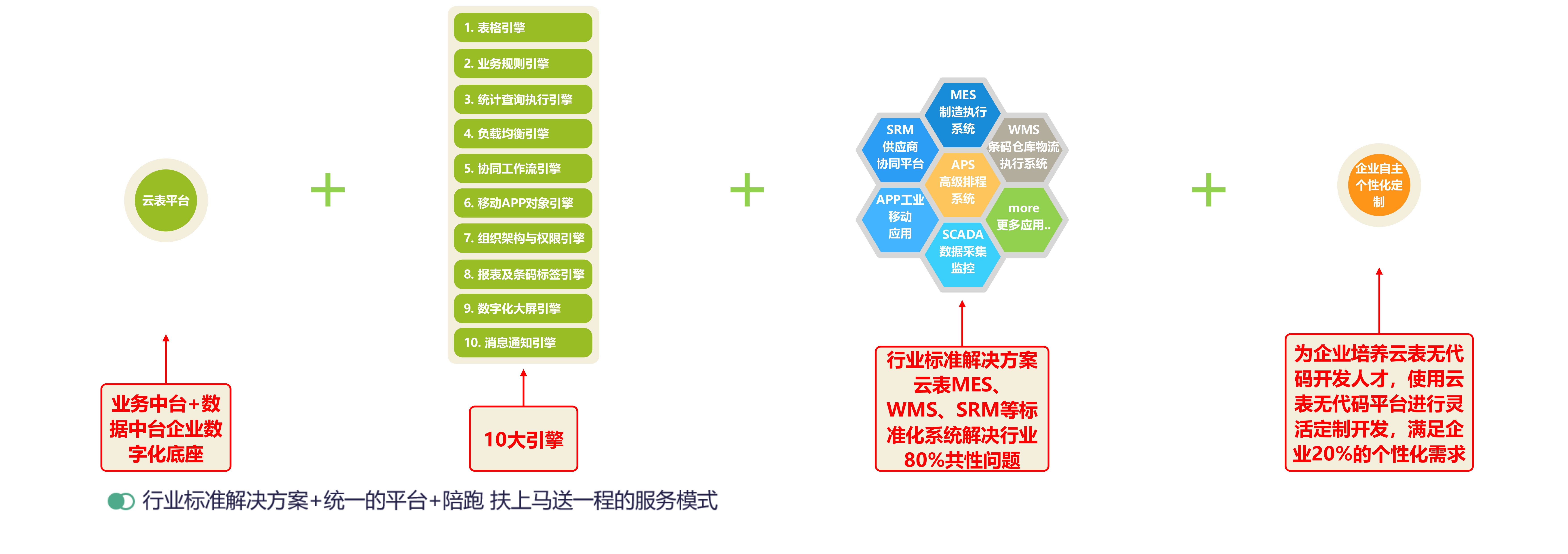 云表平台

+

1. 表格引擎
2. 业务规则引擎
3. 统计查询执行引擎
4. 负载均衡引擎
5. 协同工作流引擎
6. 移动APP对象引擎
7. 组织架构与权限引擎
8. 报表及条码标签引擎
9. 数字化大屏引擎
10. 消息通知引擎

+

MES 制造执行系统
SRM 供应商协同平台
WMS 条码仓库物流执行系统
APS 高级排程系统
APP工业移动应用
more 更多应用..
SCADA 数据采集监控

+

企业自主个性化定制

业务中台+数据中台企业数字化底座

10大引擎

行业标准解决方案云表MES、WMS、SRM等标准化系统解决行业80%共性问题

为企业培养云表无代码开发人才，使用云表无代码平台进行灵活定制开发，满足企业20%的个性化需求

行业标准解决方案+统一的平台+陪跑 扶上马送一程的服务模式